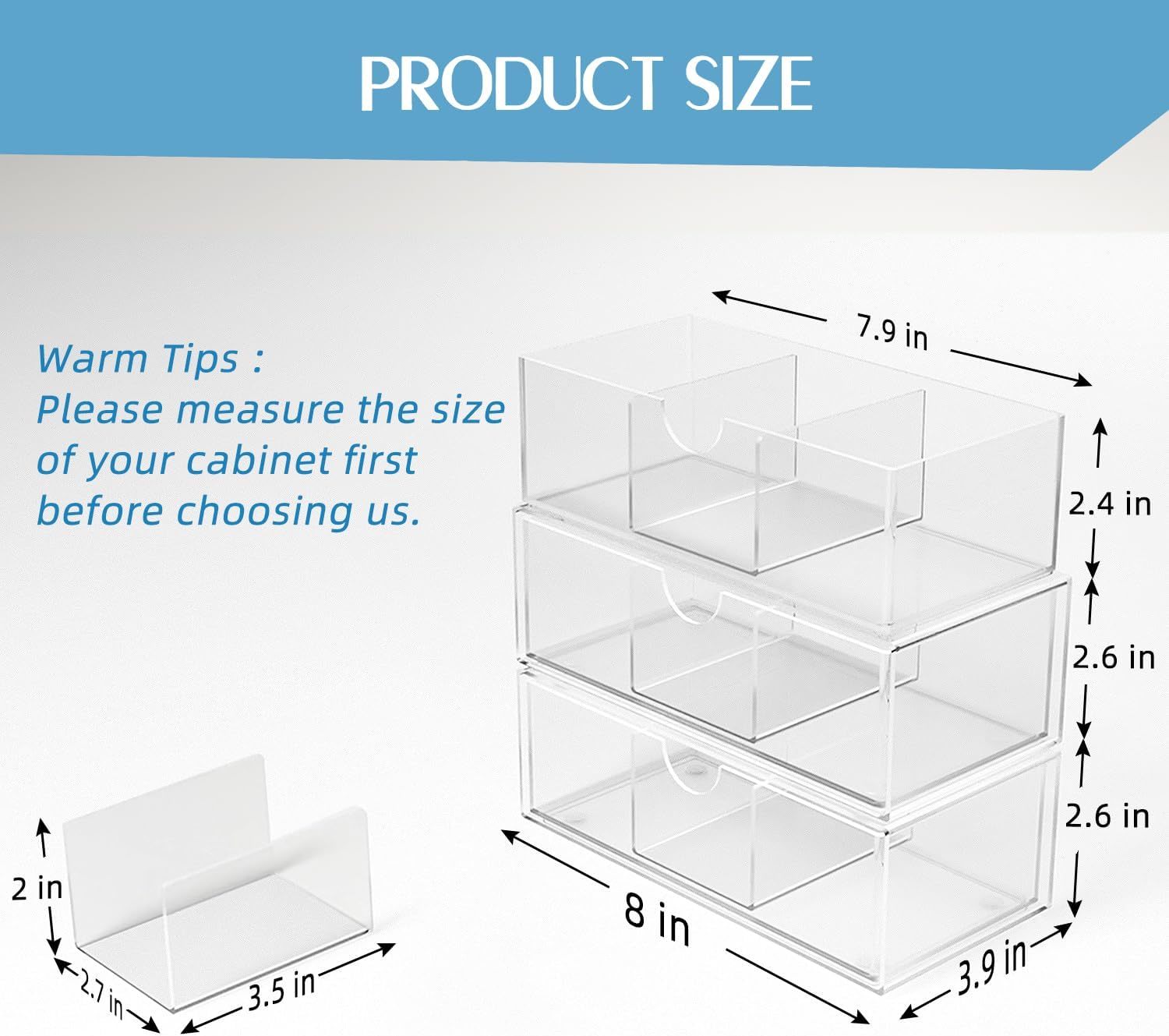 PRODUCT SIZE

Warm Tips :
Please measure the size of your cabinet first before choosing us.

7.9 in

2.4 in

2.6 in

2.6 in

8 in

3.9 in

2 in

2.7 in

3.5 in